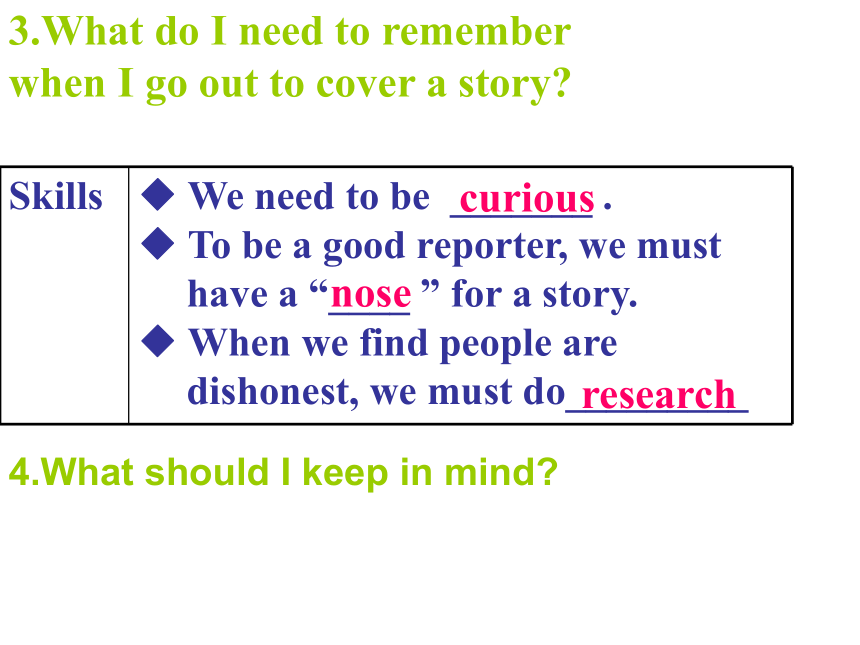 3.What do I need to remember when I go out to cover a story?

| Skills | ◆ We need to be curious . ◆ To be a good reporter, we must have a “nose ” for a story. ◆ When we find people are dishonest, we must do research |
|---|---|

4.What should I keep in mind?